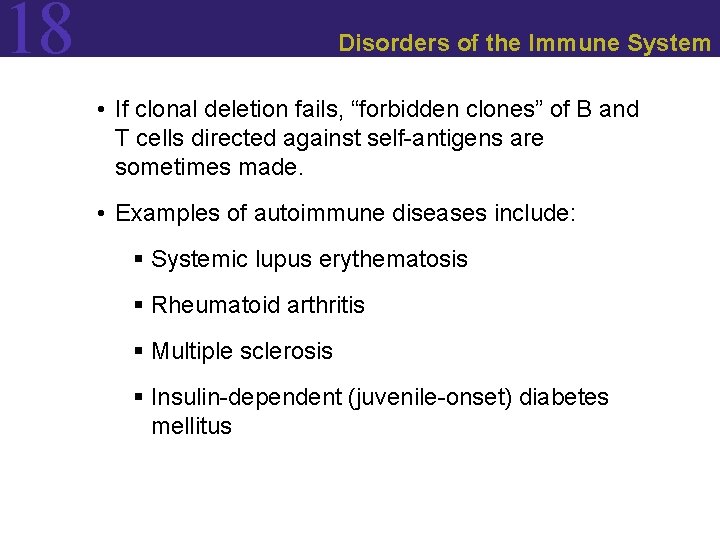 18

Disorders of the Immune System

• If clonal deletion fails, “forbidden clones” of B and T cells directed against self-antigens are sometimes made.

• Examples of autoimmune diseases include:

▪ Systemic lupus erythematosis

▪ Rheumatoid arthritis

▪ Multiple sclerosis

▪ Insulin-dependent (juvenile-onset) diabetes mellitus